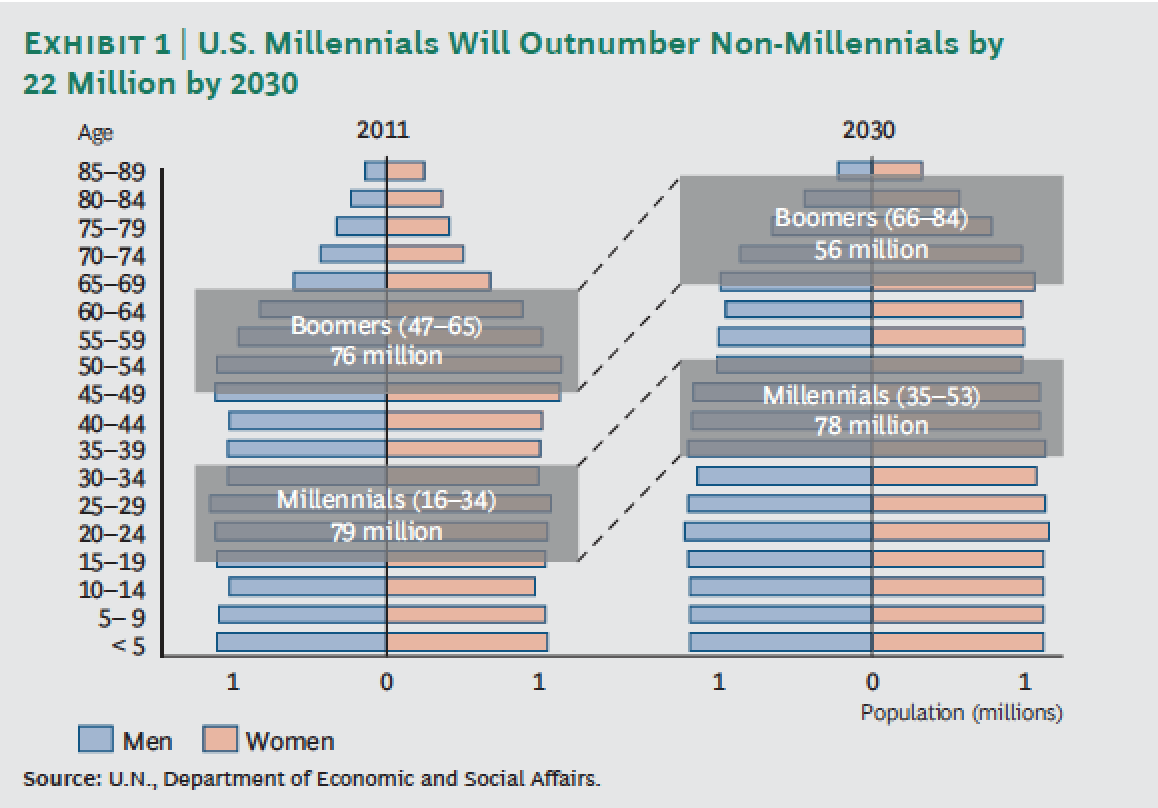 EXHIBIT 1 | U.S. Millennials Will Outnumber Non-Millennials by 22 Million by 2030

Age

2011

2030

85–89
80–84
75–79
70–74
65–69
60–64
55–59
50–54
45–49
40–44
35–39
30–34
25–29
20–24
15–19
10–14
5–9
< 5

Boomers (47–65)
76 million

Millennials (16–34)
79 million

Boomers (66–84)
56 million

Millennials (35–53)
78 million

1 0 1

1 0 1

Population (millions)

Men Women

Source: U.N., Department of Economic and Social Affairs.